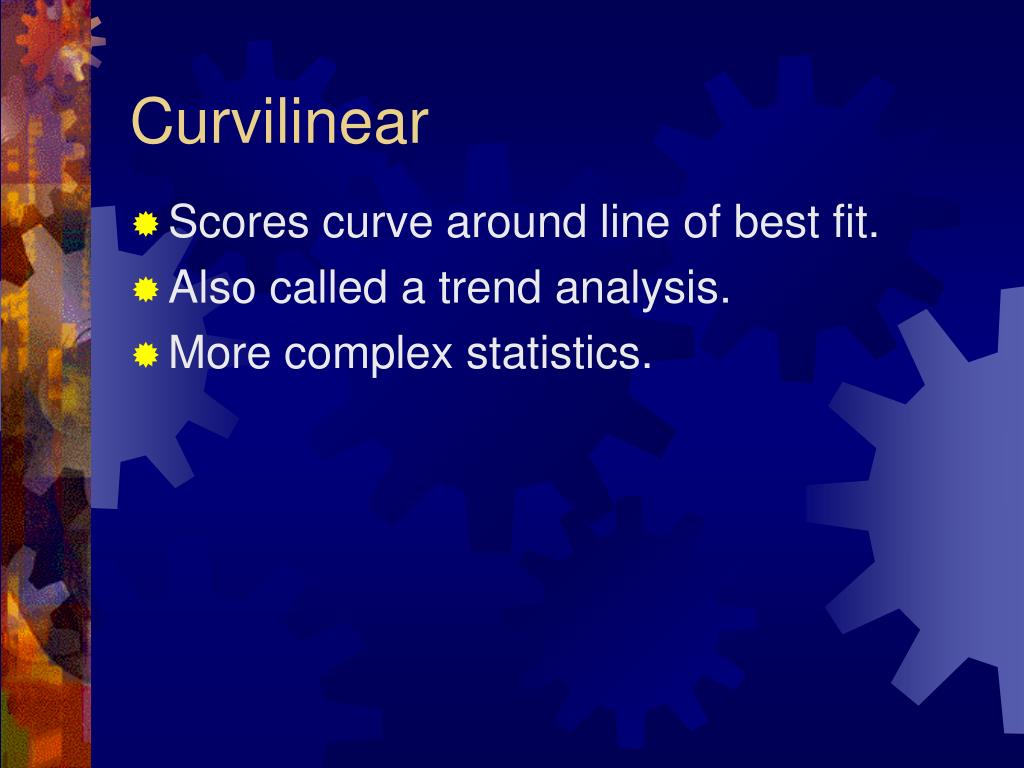 Curvilinear

Scores curve around line of best fit.
Also called a trend analysis.
More complex statistics.